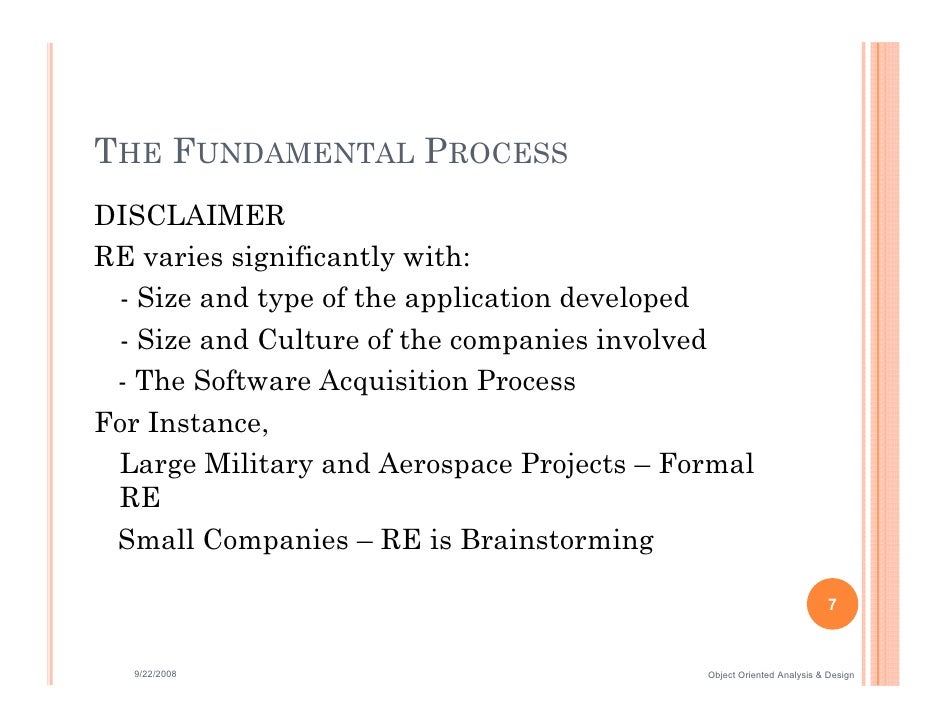 THE FUNDAMENTAL PROCESS

DISCLAIMER
RE varies significantly with:
- Size and type of the application developed
- Size and Culture of the companies involved
- The Software Acquisition Process
For Instance,
Large Military and Aerospace Projects – Formal RE
Small Companies – RE is Brainstorming

7

9/22/2008

Object Oriented Analysis & Design